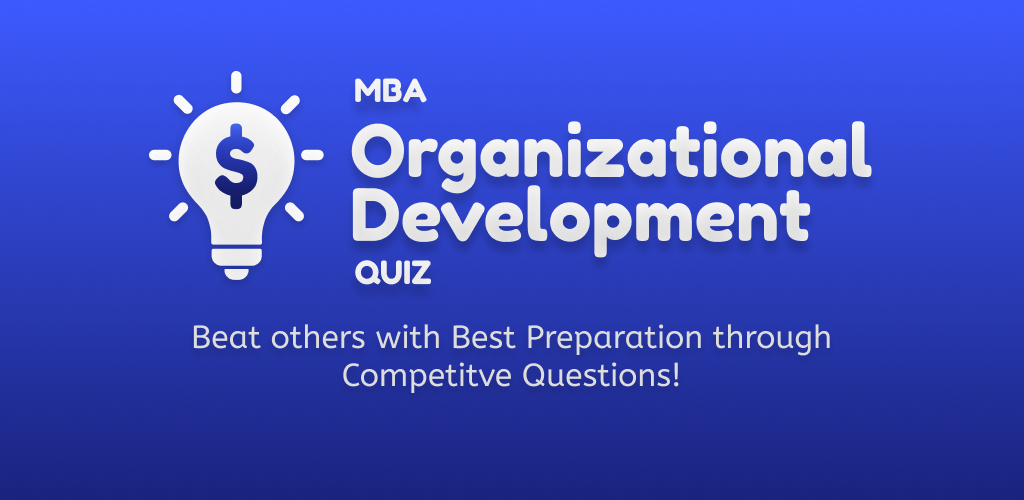 $

MBA

Organizational Development

QUIZ

Beat others with Best Preparation through Competitve Questions!